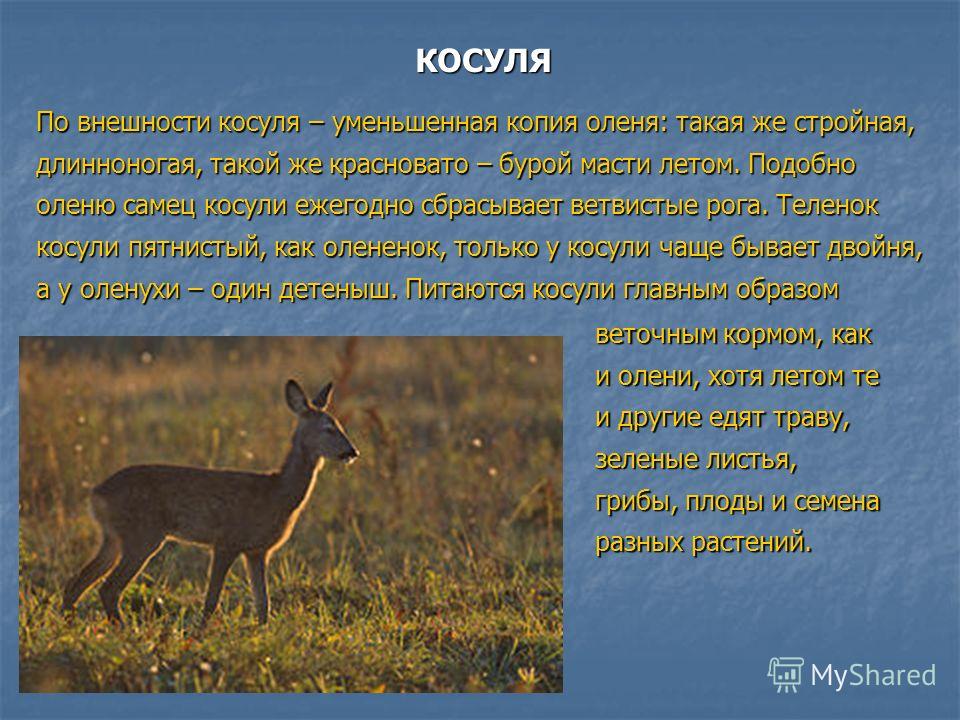 КОСУЛЯ

По внешности косуля – уменьшенная копия оленя: такая же стройная, длинноногая, такой же красновато – бурой масти летом. Подобно оленю самец косули ежегодно сбрасывает ветвистые рога. Теленок косули пятнистый, как олененок, только у косули чаще бывает двойня, а у оленухи – один детеныш. Питаются косули главным образом веточным кормом, как и олени, хотя летом те и другие едят траву, зеленые листья, грибы, плоды и семена разных растений.

MyShared